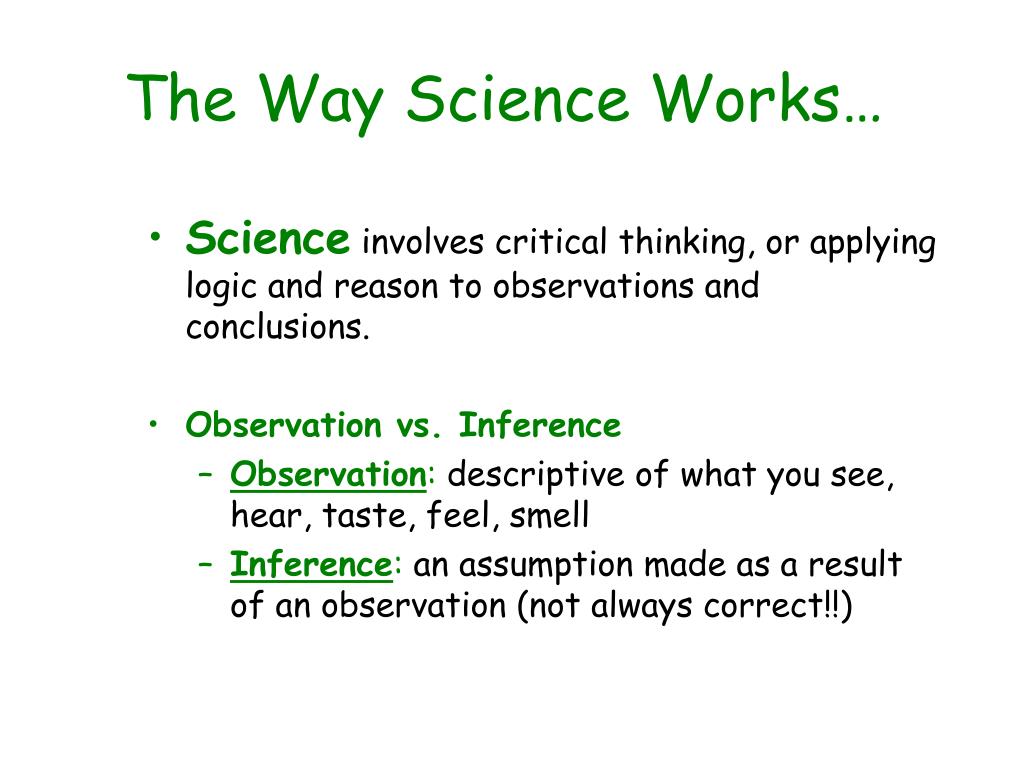 The Way Science Works…

• Science involves critical thinking, or applying logic and reason to observations and conclusions.

• Observation vs. Inference
– Observation: descriptive of what you see, hear, taste, feel, smell
– Inference: an assumption made as a result of an observation (not always correct!!)